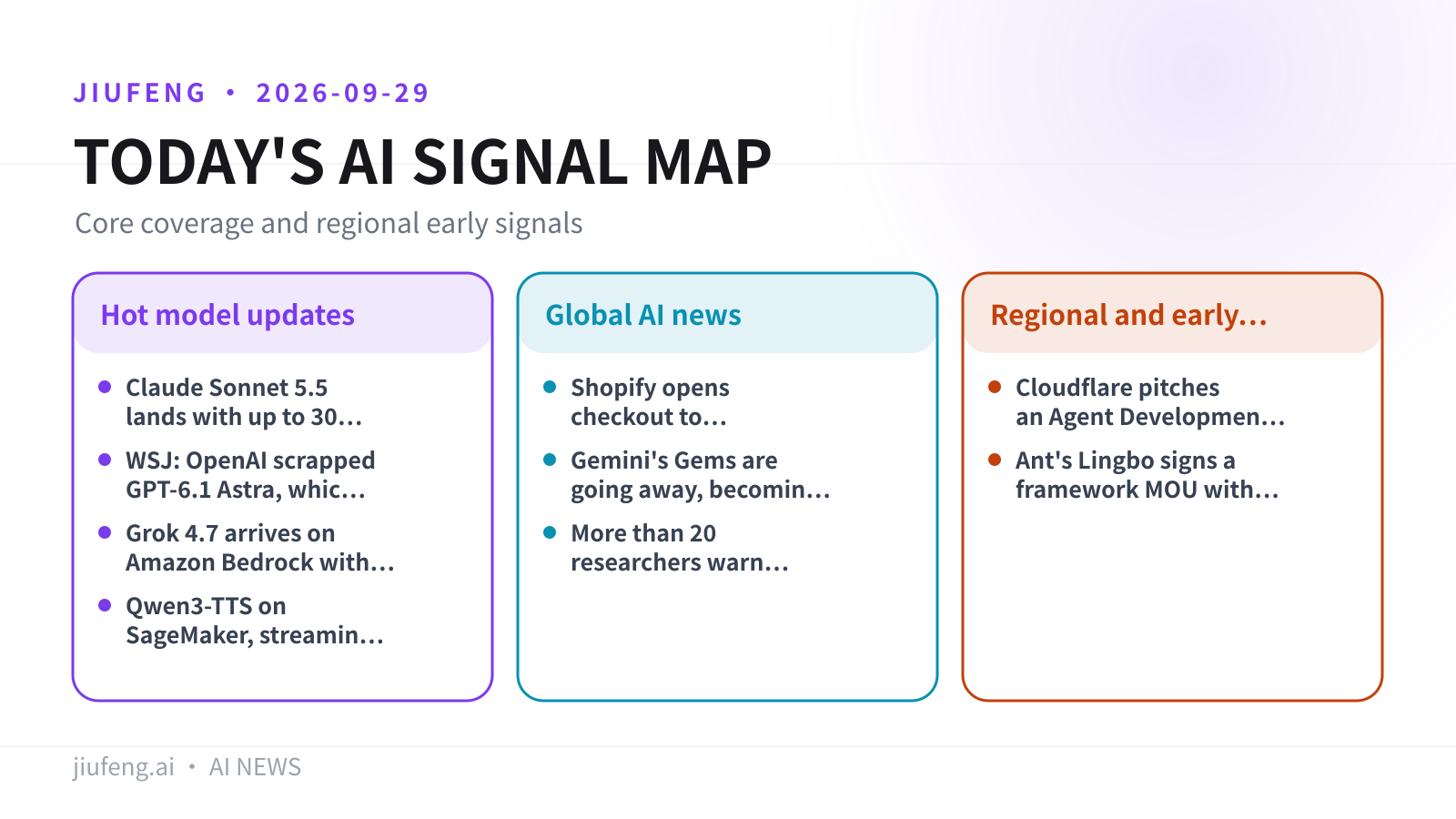 JIUFENG • 2026-09-29

TODAY'S AI SIGNAL MAP

Core coverage and regional early signals

Hot model updates

• Claude Sonnet 5.5 lands with up to 30…
• WSJ: OpenAI scrapped GPT-6.1 Astra, whic…
• Grok 4.7 arrives on Amazon Bedrock with…
• Qwen3-TTS on SageMaker, streamin…

Global AI news

• Shopify opens checkout to…
• Gemini's Gems are going away, becomin…
• More than 20 researchers warn…

Regional and early…

• Cloudflare pitches an Agent Developmen…
• Ant's Lingbo signs a framework MOU with…

jiufeng.ai • AI NEWS